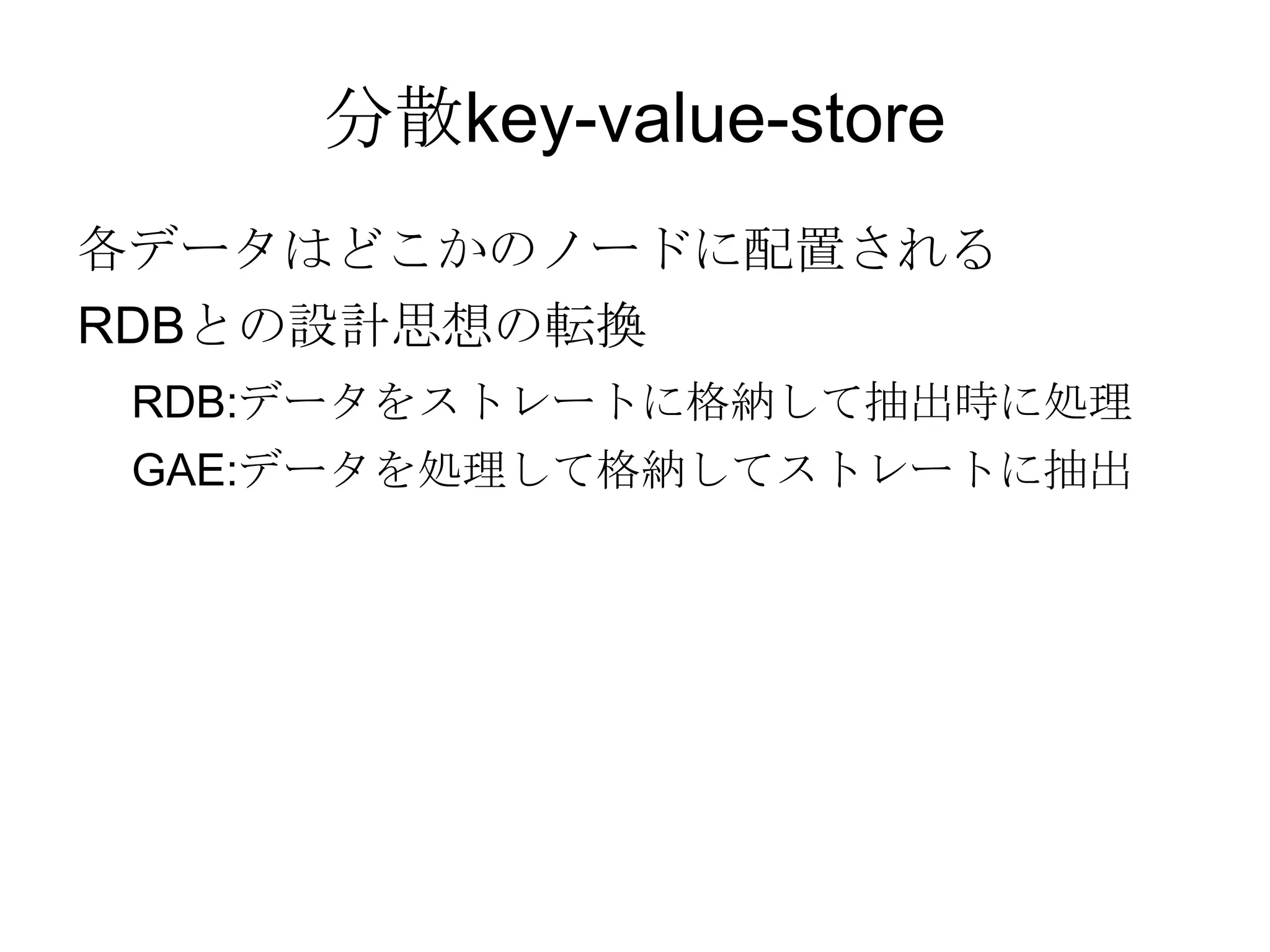 分散key-value-store

各データはどこかのノードに配置される

RDBとの設計思想の転換

RDB:データをストレートに格納して抽出時に処理

GAE:データを処理して格納してストレートに抽出